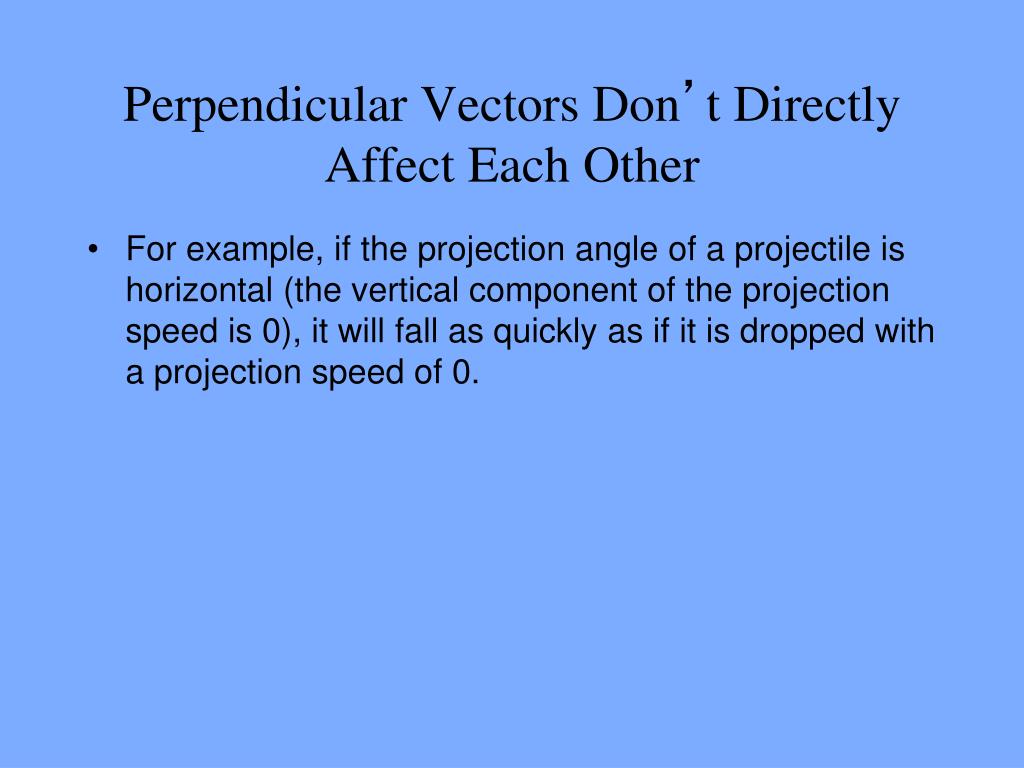 Perpendicular Vectors Don’t Directly Affect Each Other

• For example, if the projection angle of a projectile is horizontal (the vertical component of the projection speed is 0), it will fall as quickly as if it is dropped with a projection speed of 0.